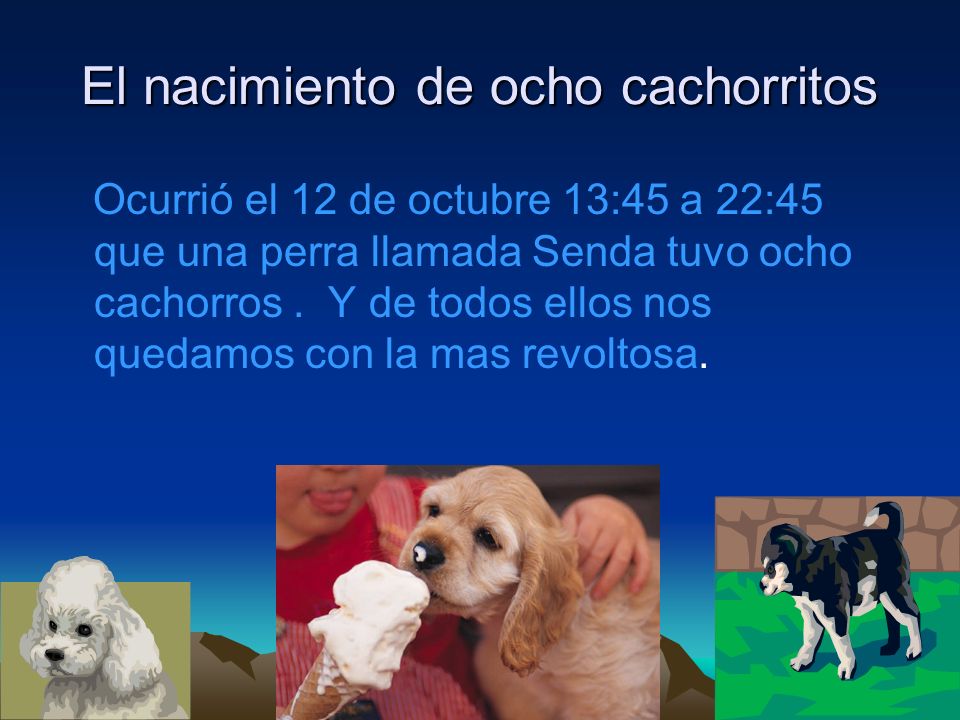 El nacimiento de ocho cachorritos

Ocurrió el 12 de octubre 13:45 a 22:45 que una perra llamada Senda tuvo ocho cachorros .  Y de todos ellos nos quedamos con la mas revoltosa.